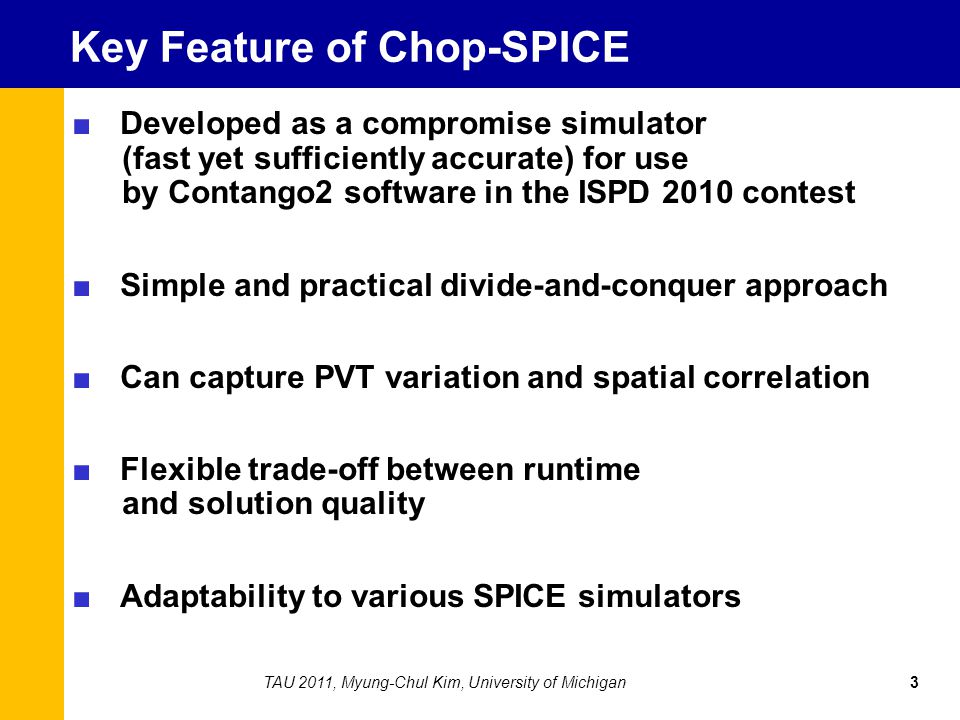 Key Feature of Chop-SPICE

■ Developed as a compromise simulator (fast yet sufficiently accurate) for use by Contango2 software in the ISPD 2010 contest

■ Simple and practical divide-and-conquer approach

■ Can capture PVT variation and spatial correlation

■ Flexible trade-off between runtime and solution quality

■ Adaptability to various SPICE simulators

TAU 2011, Myung-Chul Kim, University of Michigan

3